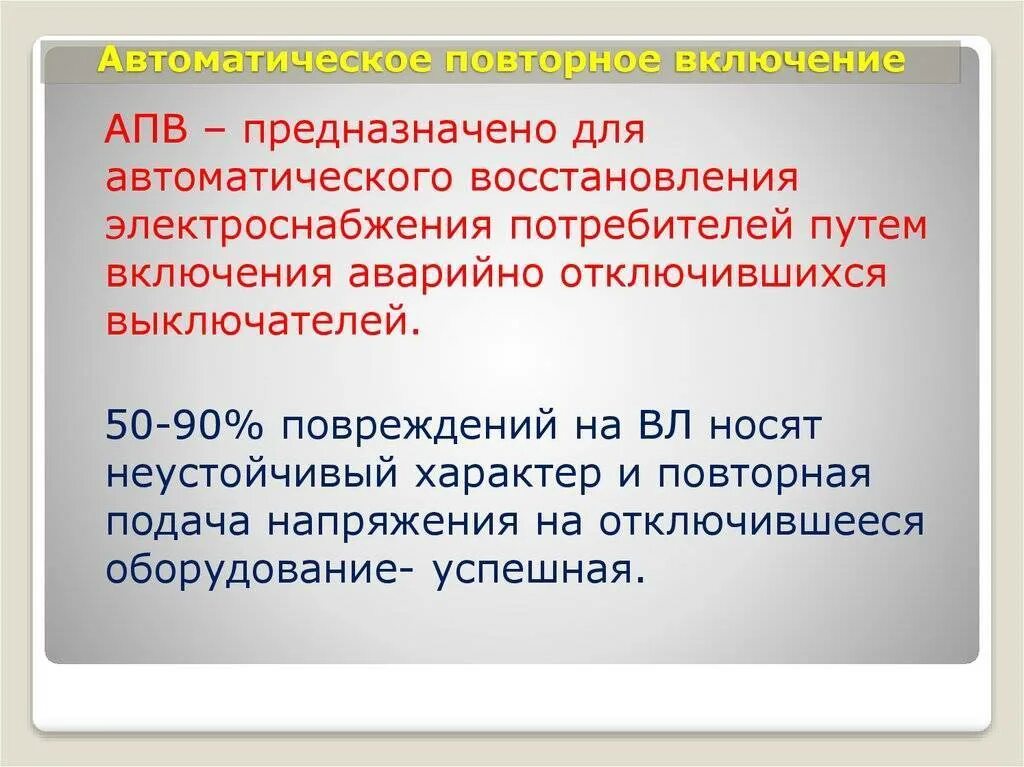 Автоматическое повторное включение

АПВ – предназначено для автоматического восстановления электроснабжения потребителей путем включения аварийно отключившихся выключателей.

50-90% повреждений на ВЛ носят неустойчивый характер и повторная подача напряжения на отключившееся оборудование- успешная.